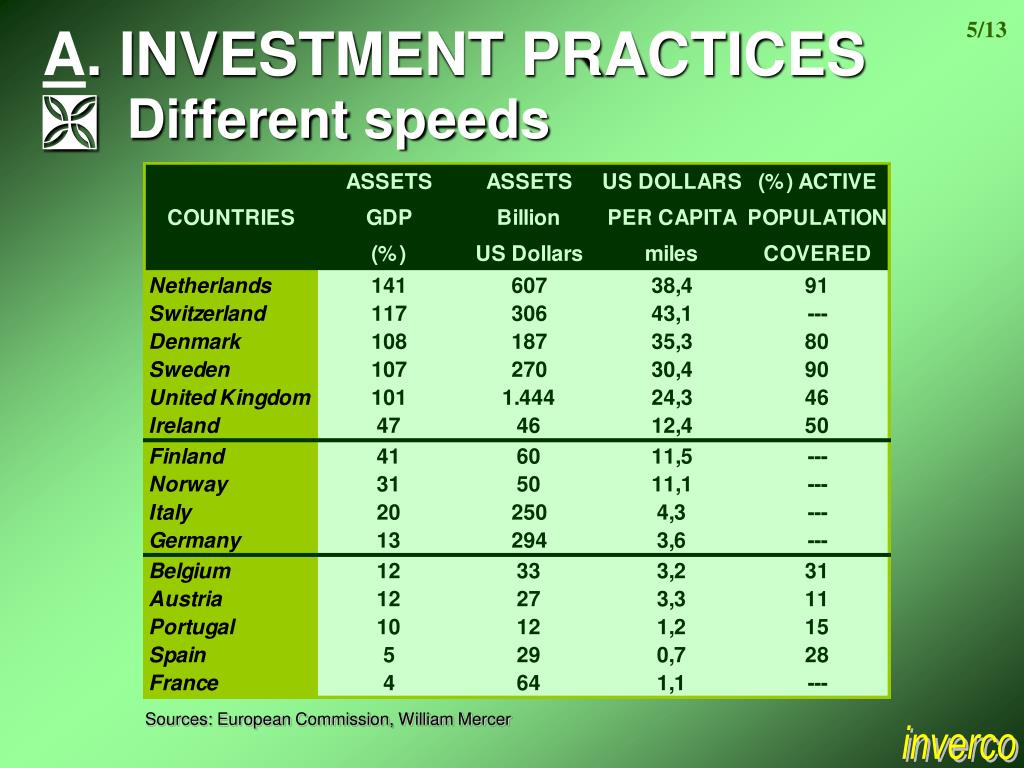 5/13

A. INVESTMENT PRACTICES

Different speeds

| COUNTRIES | ASSETS GDP (%) | ASSETS Billion US Dollars | US DOLLARS PER CAPITA miles | (%) ACTIVE POPULATION COVERED |
|---|---|---|---|---|
| Netherlands | 141 | 607 | 38,4 | 91 |
| Switzerland | 117 | 306 | 43,1 | --- |
| Denmark | 108 | 187 | 35,3 | 80 |
| Sweden | 107 | 270 | 30,4 | 90 |
| United Kingdom | 101 | 1.444 | 24,3 | 46 |
| Ireland | 47 | 46 | 12,4 | 50 |
| Finland | 41 | 60 | 11,5 | --- |
| Norway | 31 | 50 | 11,1 | --- |
| Italy | 20 | 250 | 4,3 | --- |
| Germany | 13 | 294 | 3,6 | --- |
| Belgium | 12 | 33 | 3,2 | 31 |
| Austria | 12 | 27 | 3,3 | 11 |
| Portugal | 10 | 12 | 1,2 | 15 |
| Spain | 5 | 29 | 0,7 | 28 |
| France | 4 | 64 | 1,1 | --- |

Sources: European Commission, William Mercer

inverco